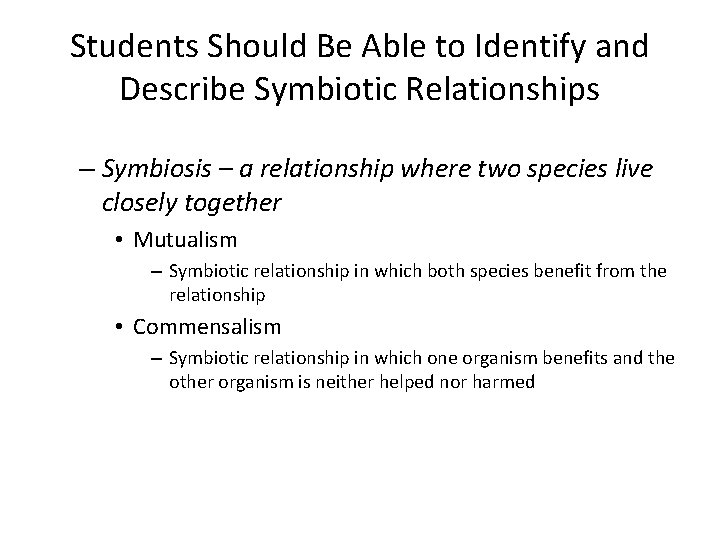 Students Should Be Able to Identify and Describe Symbiotic Relationships

– Symbiosis – a relationship where two species live closely together

• Mutualism

– Symbiotic relationship in which both species benefit from the relationship

• Commensalism

– Symbiotic relationship in which one organism benefits and the other organism is neither helped nor harmed